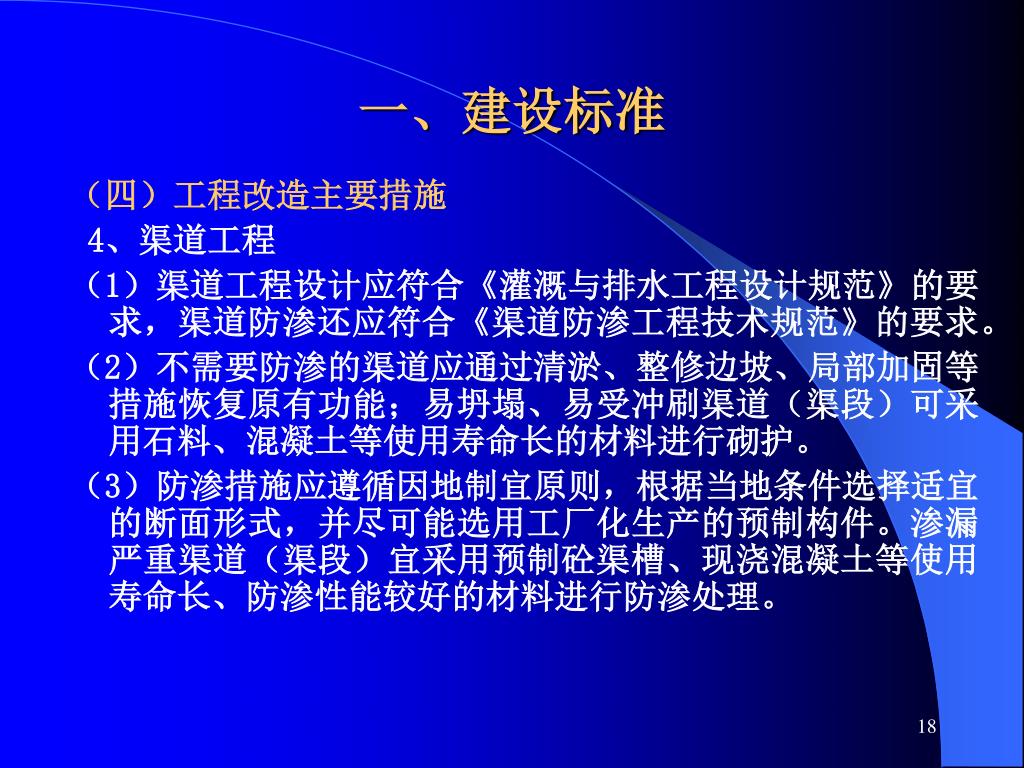 一、建设标准

（四）工程改造主要措施

4、渠道工程

（1）渠道工程设计应符合《灌溉与排水工程设计规范》的要求，渠道防渗还应符合《渠道防渗工程技术规范》的要求。

（2）不需要防渗的渠道应通过清淤、整修边坡、局部加固等措施恢复原有功能；易坍塌、易受冲刷渠道（渠段）可采用石料、混凝土等使用寿命长的材料进行砌护。

（3）防渗措施应遵循因地制宜原则，根据当地条件选择适宜的断面形式，并尽可能选用工厂化生产的预制构件。渗漏严重渠道（渠段）宜采用预制砼渠槽、现浇混凝土等使用寿命长、防渗性能较好的材料进行防渗处理。

18